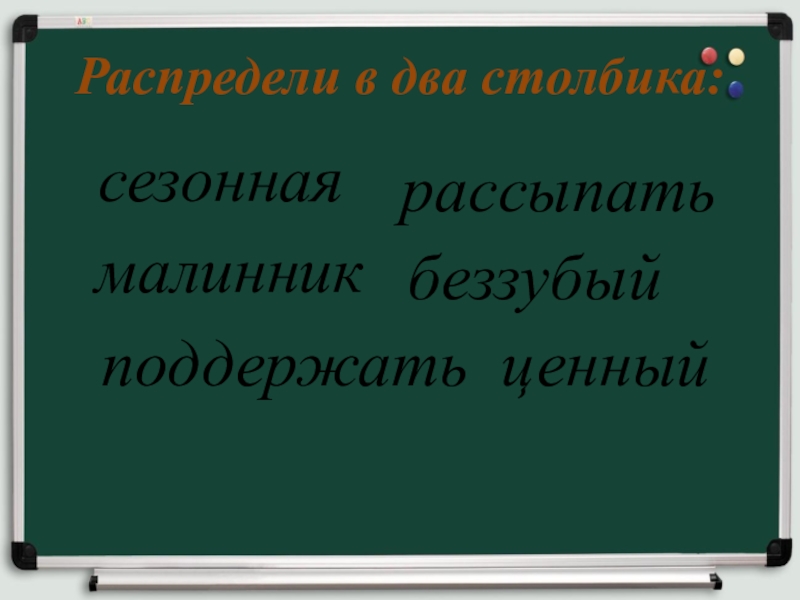 Распредели в два столбика:

сезонная рассыпать
малинник беззубый
поддержать ценный